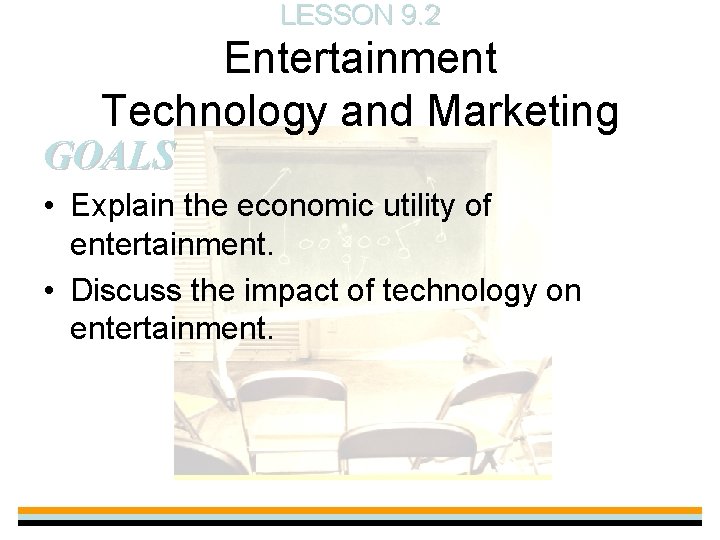 LESSON 9.2
Entertainment Technology and Marketing

GOALS

• Explain the economic utility of entertainment.
• Discuss the impact of technology on entertainment.